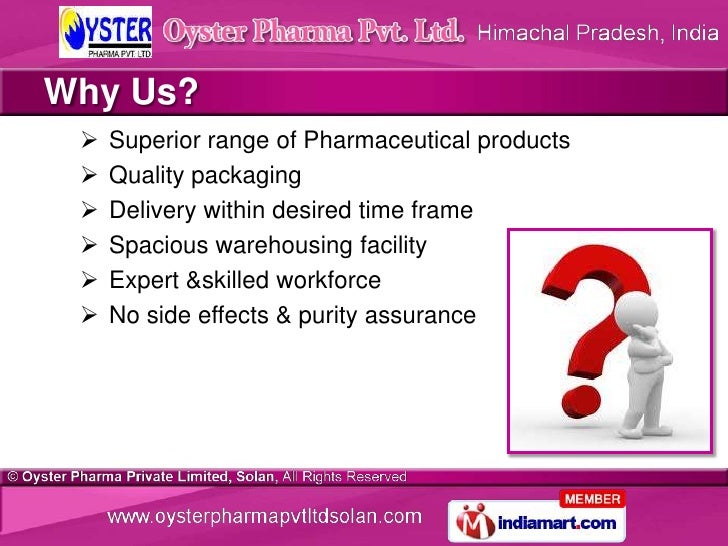 OYSTER
PHARMA PVT. LTD.

Oyster Pharma Pvt. Ltd. Himachal Pradesh, India

Why Us?

➢ Superior range of Pharmaceutical products
➢ Quality packaging
➢ Delivery within desired time frame
➢ Spacious warehousing facility
➢ Expert &skilled workforce
➢ No side effects & purity assurance

© Oyster Pharma Private Limited, Solan, All Rights Reserved

www.oysterpharmapvtltdsolan.com

MEMBER
indiamart.com